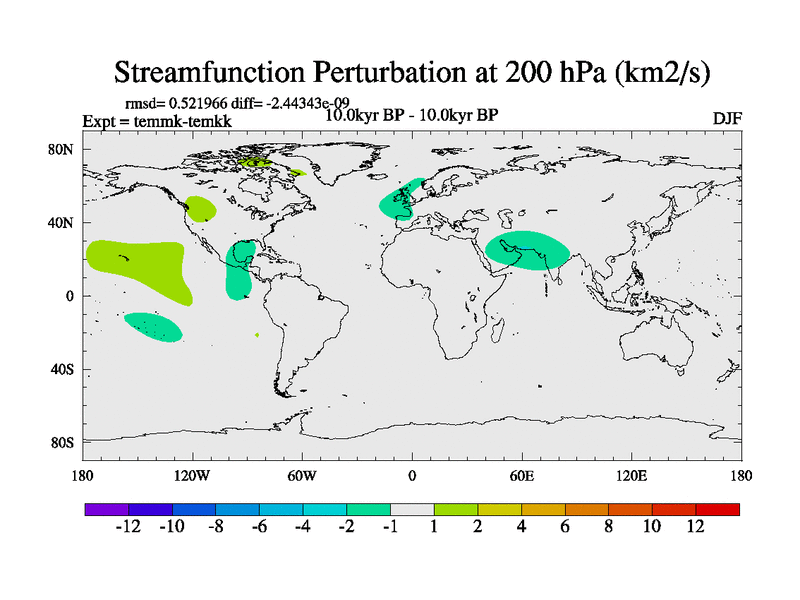 Streamfunction Perturbation at 200 hPa (km2/s)

rmsd= 0.521966 diff= -2.44343e-09
Expt = temmk-temkk
10.0kyr BP - 10.0kyr BP
DJF

80N
40N
0
40S
80S

180
120W
60W
0
60E
120E
180

-12 -10 -8 -6 -4 -2 -1 1 2 4 6 8 10 12